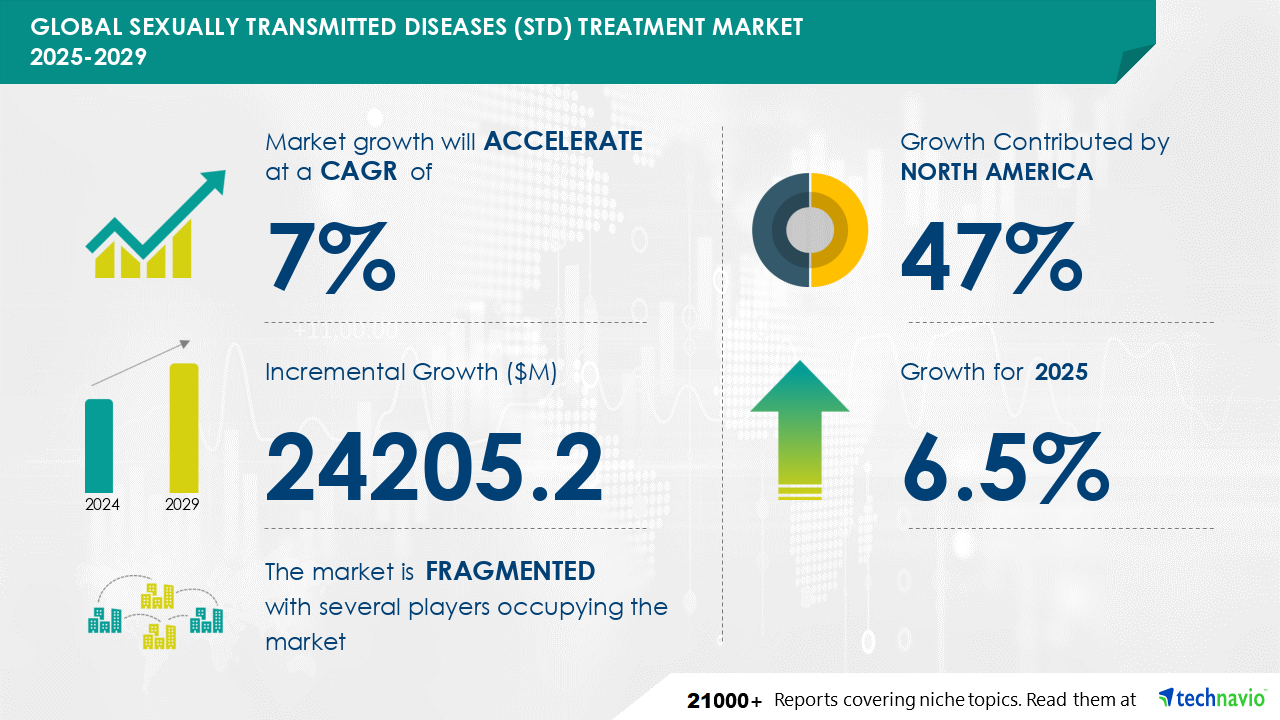 GLOBAL SEXUALLY TRANSMITTED DISEASES (STD) TREATMENT MARKET 2025-2029

Market growth will ACCELERATE at a CAGR of

7%

Incremental Growth ($M)

24205.2

2024

2029

The market is FRAGMENTED with several players occupying the market

Growth Contributed by NORTH AMERICA

47%

Growth for 2025

6.5%

21000+ Reports covering niche topics. Read them at technavio